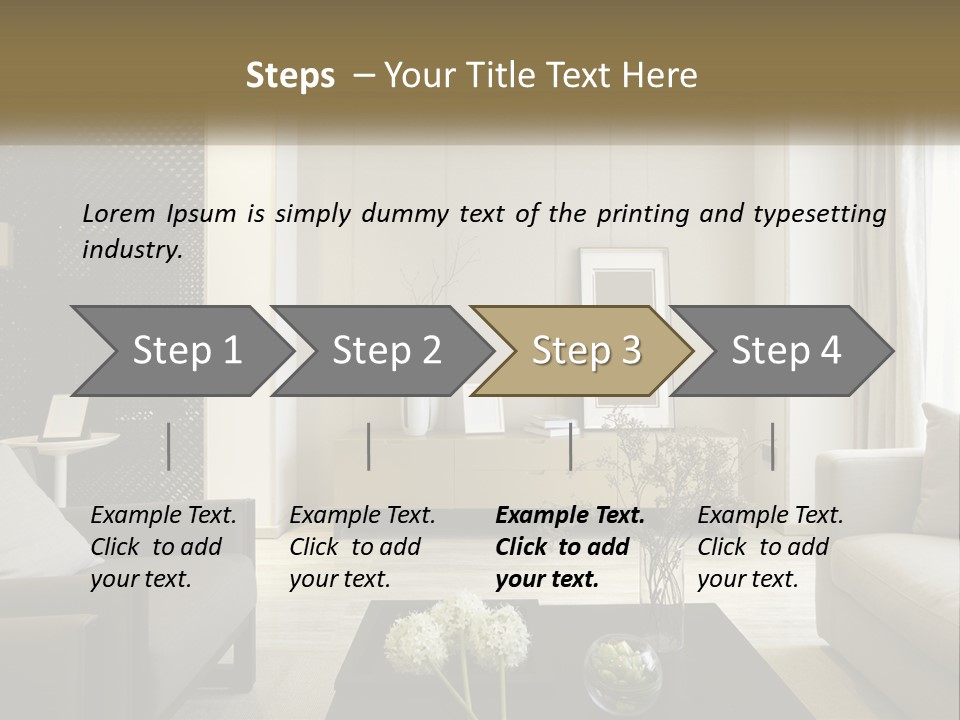 Steps – Your Title Text Here

Lorem Ipsum is simply dummy text of the printing and typesetting industry.

Step 1

Step 2

Step 3

Step 4

Example Text. Click to add your text.

Example Text. Click to add your text.

Example Text. Click to add your text.

Example Text. Click to add your text.